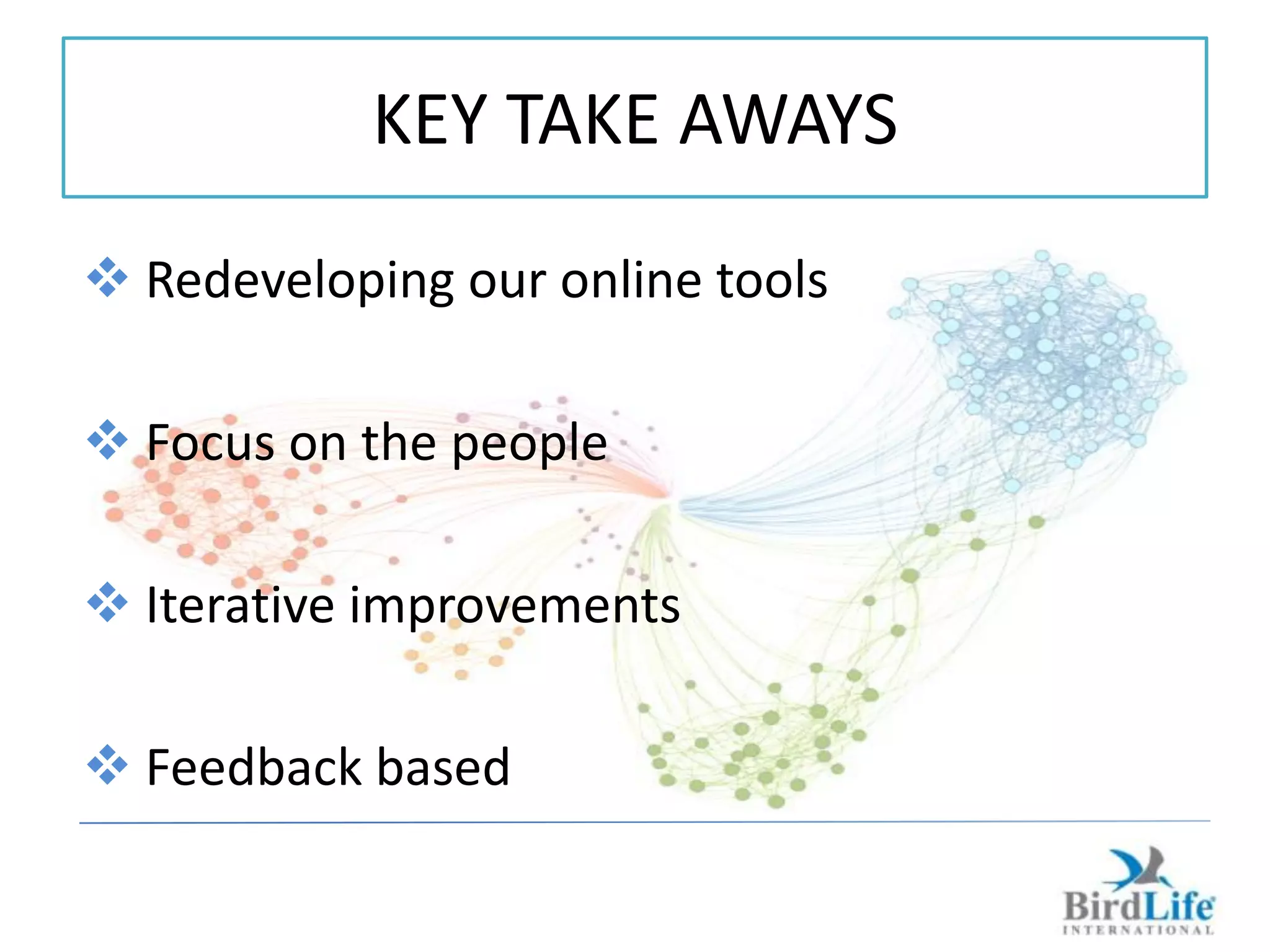 KEY TAKE AWAYS

❖ Redeveloping our online tools

❖ Focus on the people

❖ Iterative improvements

❖ Feedback based

BirdLife
INTERNATIONAL